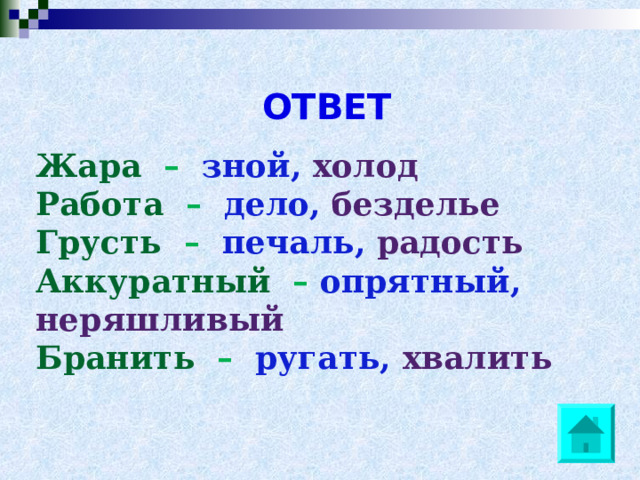 ОТВЕТ

Жара – зной, холод
Работа – дело, безделье
Грусть – печаль, радость
Аккуратный – опрятный, неряшливый
Бранить – ругать, хвалить